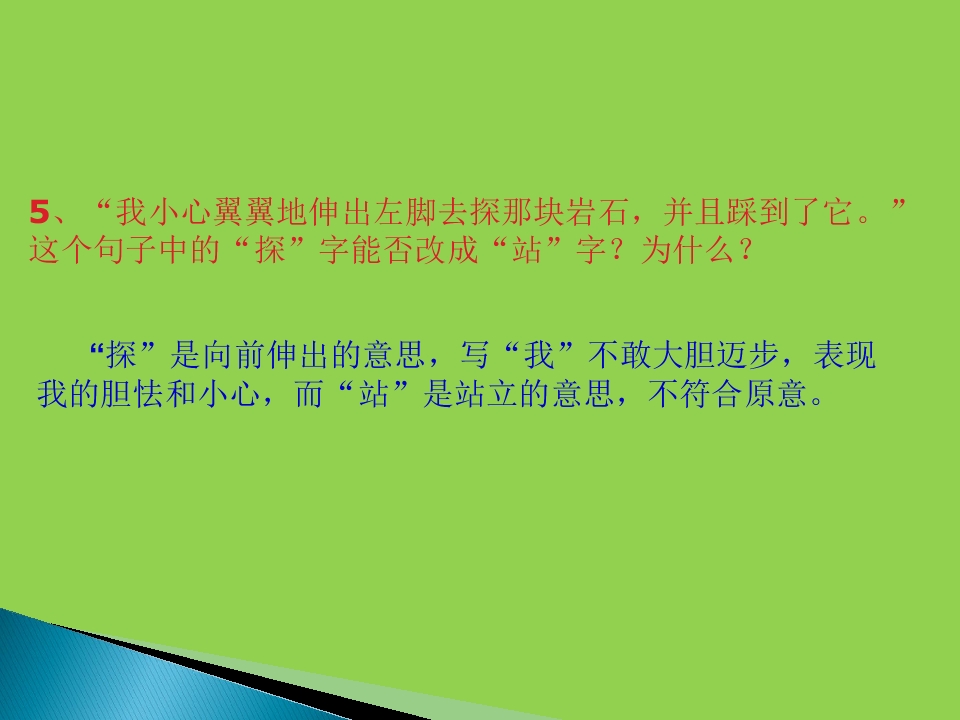 5、“我小心翼翼地伸出左脚去探那块岩石，并且踩到了它。”这个句子中的“探”字能否改成“站”字？为什么？

“探”是向前伸出的意思，写“我”不敢大胆迈步，表现我的胆怯和小心，而“站”是站立的意思，不符合原意。